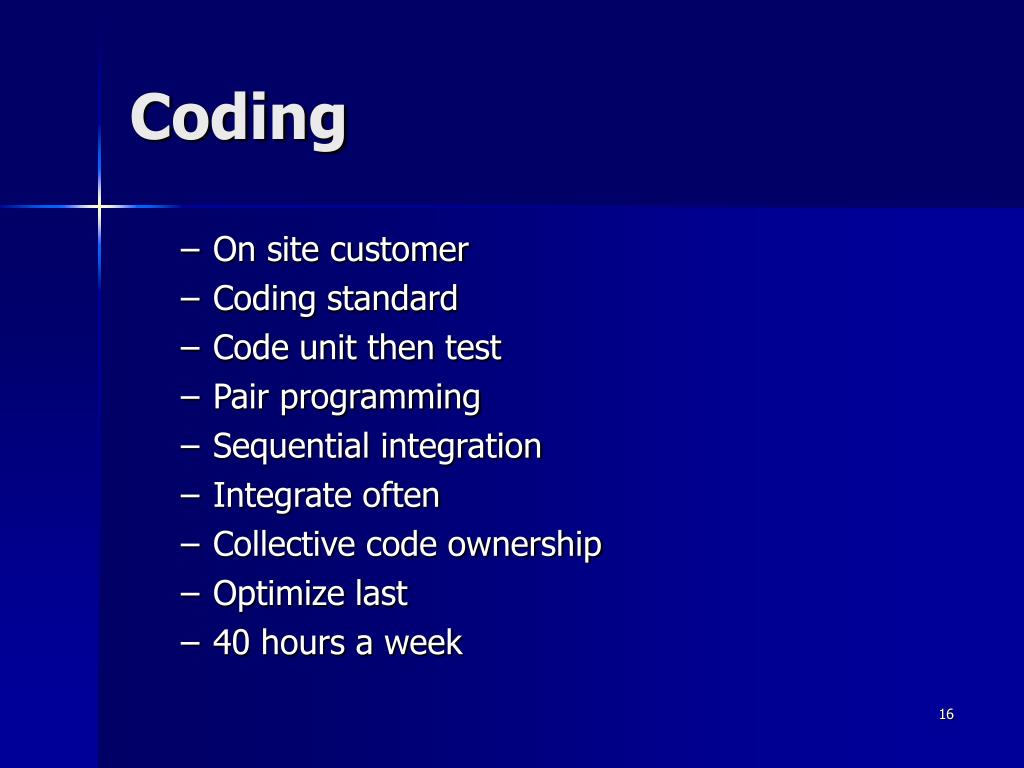 Coding

– On site customer
– Coding standard
– Code unit then test
– Pair programming
– Sequential integration
– Integrate often
– Collective code ownership
– Optimize last
– 40 hours a week

16